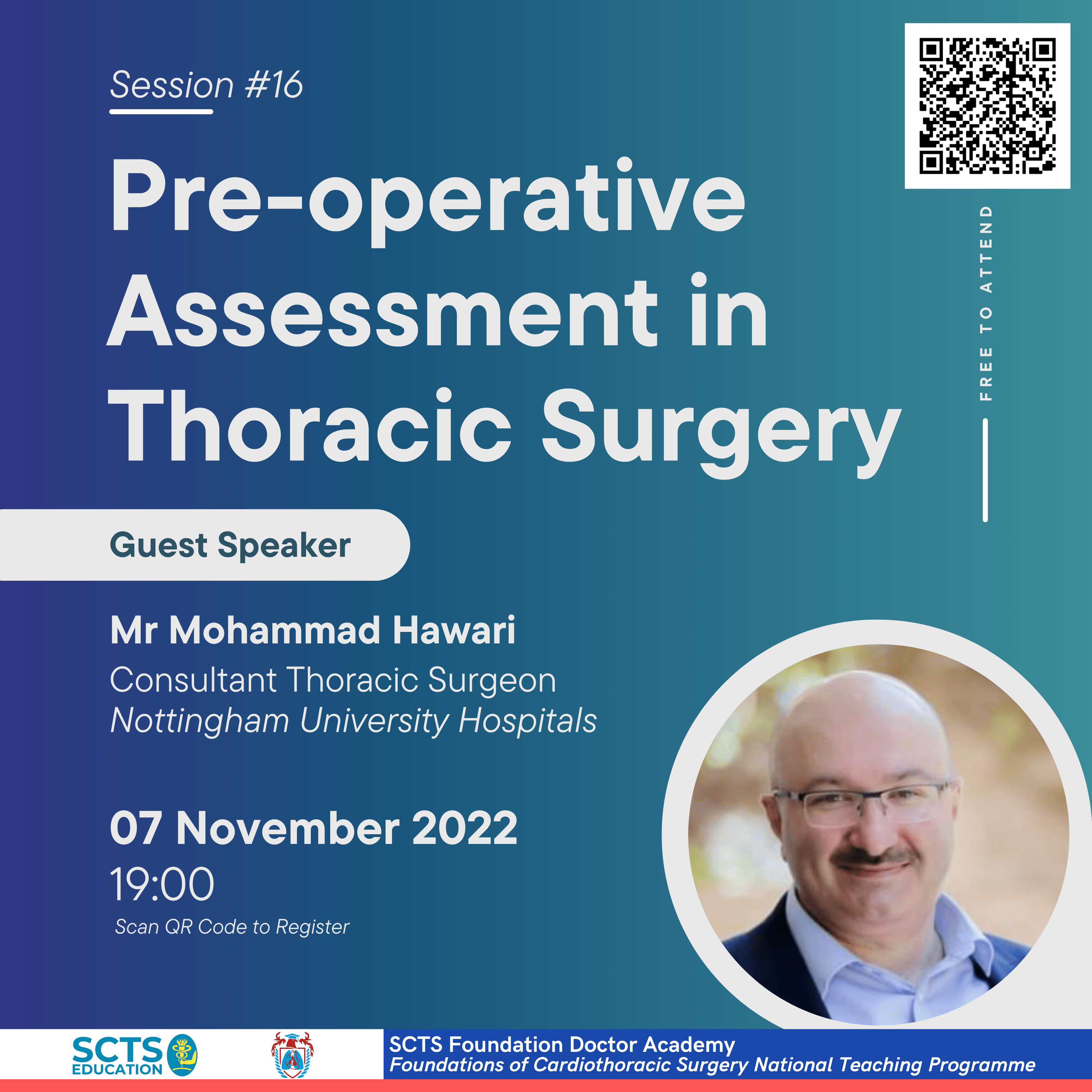 Session #16

Pre-operative Assessment in Thoracic Surgery

FREE TO ATTEND

Guest Speaker

Mr Mohammad Hawari
Consultant Thoracic Surgeon
Nottingham University Hospitals

07 November 2022
19:00
Scan QR Code to Register

SCTS EDUCATION

SCTS Foundation Doctor Academy
Foundations of Cardiothoracic Surgery National Teaching Programme